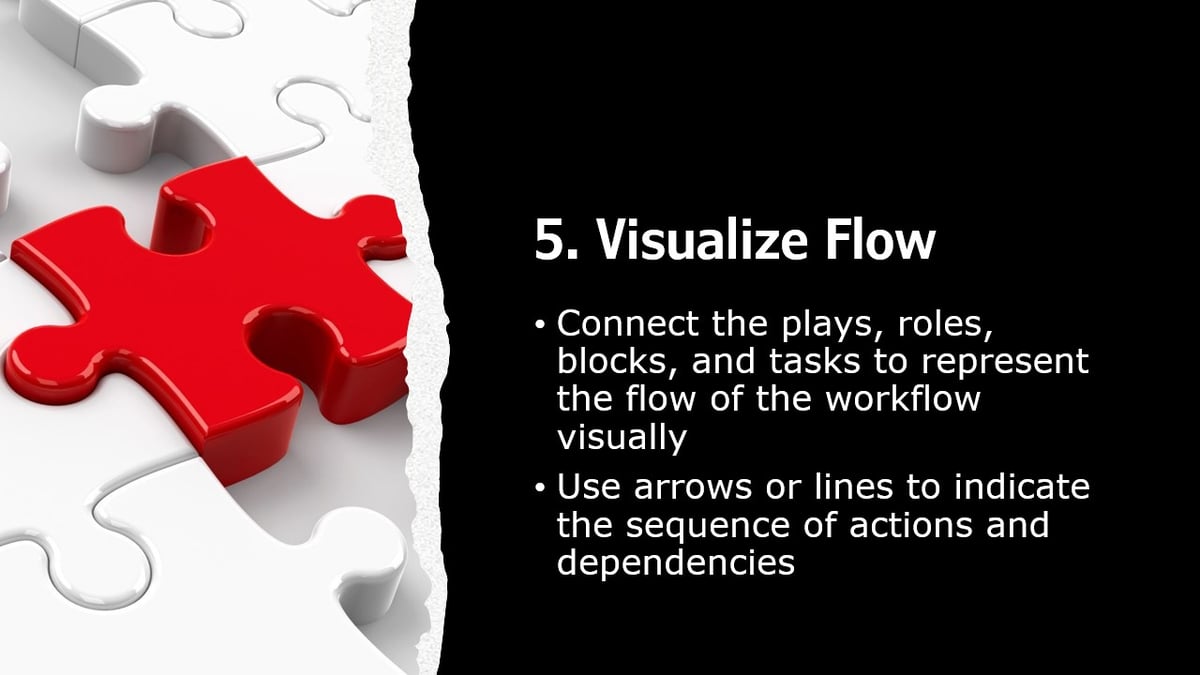 5. Visualize Flow

• Connect the plays, roles, blocks, and tasks to represent the flow of the workflow visually

• Use arrows or lines to indicate the sequence of actions and dependencies